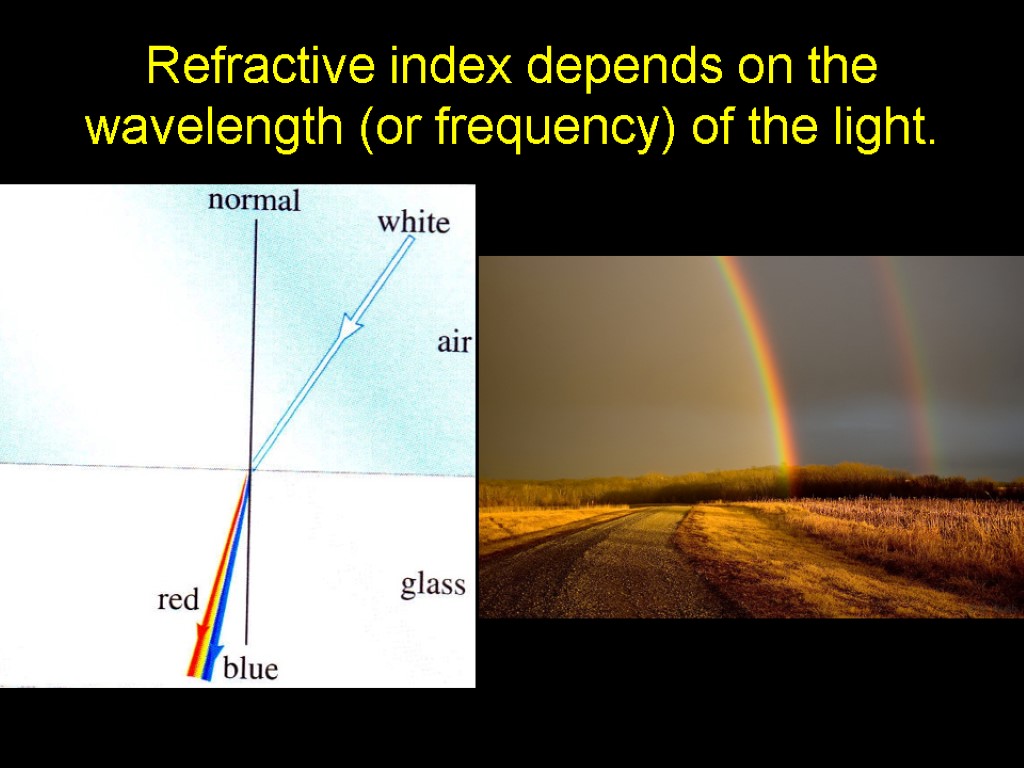 Refractive index depends on the wavelength (or frequency) of the light.

normal

white

air

glass

red

blue